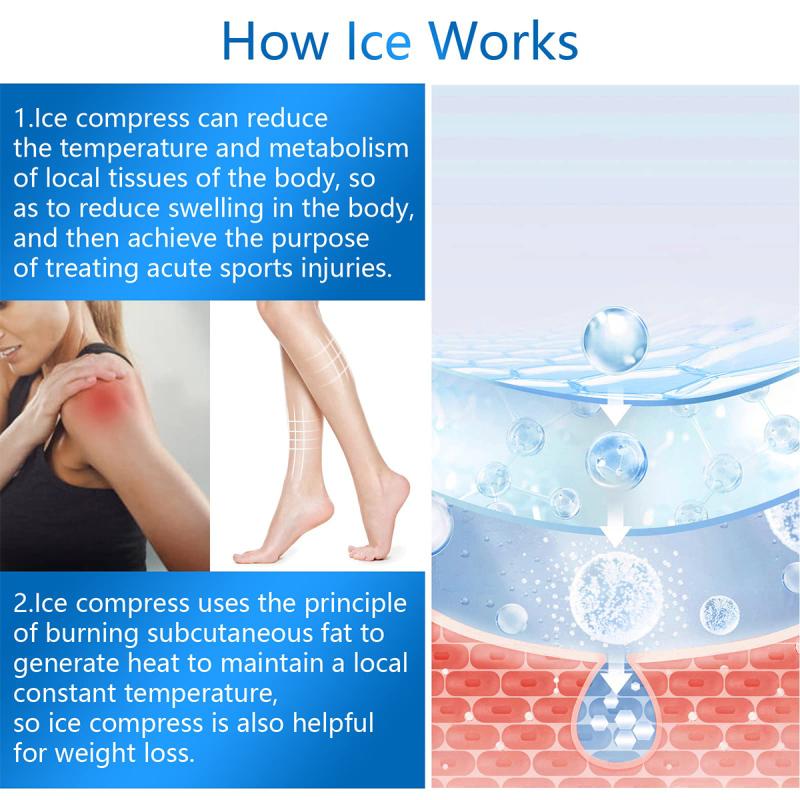 How Ice Works

1.Ice compress can reduce the temperature and metabolism of local tissues of the body, so as to reduce swelling in the body, and then achieve the purpose of treating acute sports injuries.

2.Ice compress uses the principle of burning subcutaneous fat to generate heat to maintain a local constant temperature,
so ice compress is also helpful for weight loss.